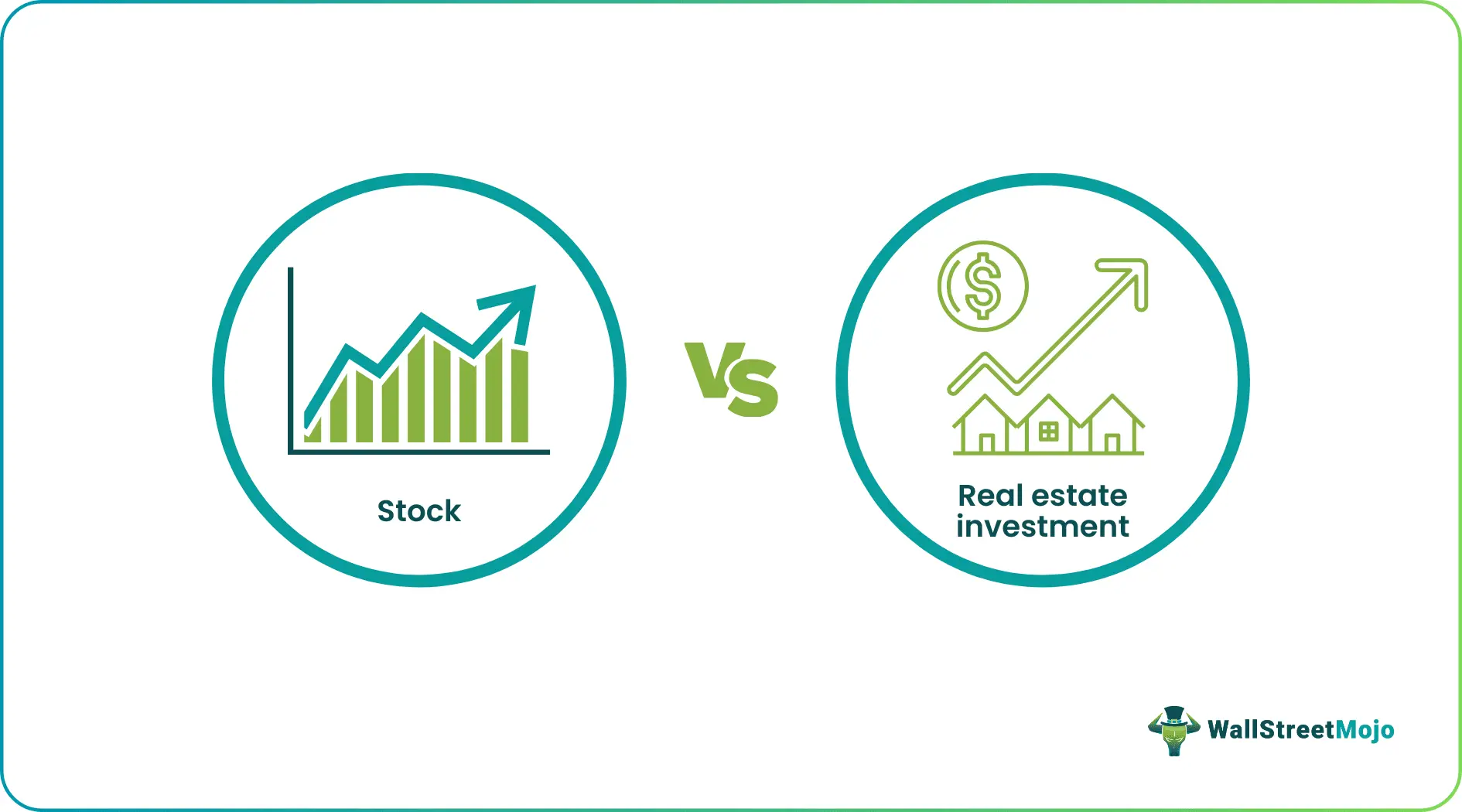 Stock

VS

$

Real estate investment

WallStreetMojo